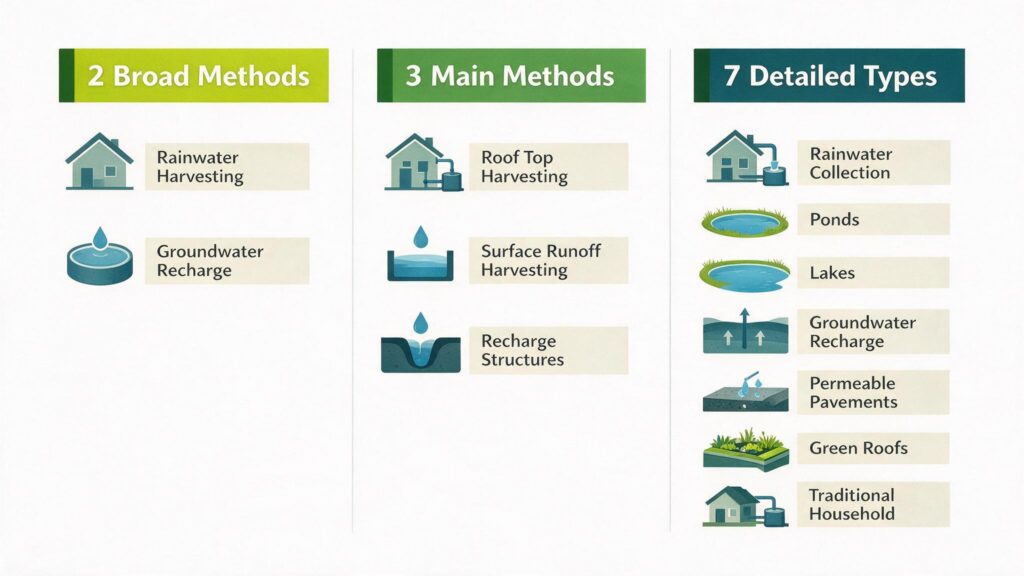 2 Broad Methods

Rainwater Harvesting

Groundwater Recharge

3 Main Methods

Roof Top Harvesting

Surface Runoff Harvesting

Recharge Structures

7 Detailed Types

Rainwater Collection

Ponds

Lakes

Groundwater Recharge

Permeable Pavements

Green Roofs

Traditional Household